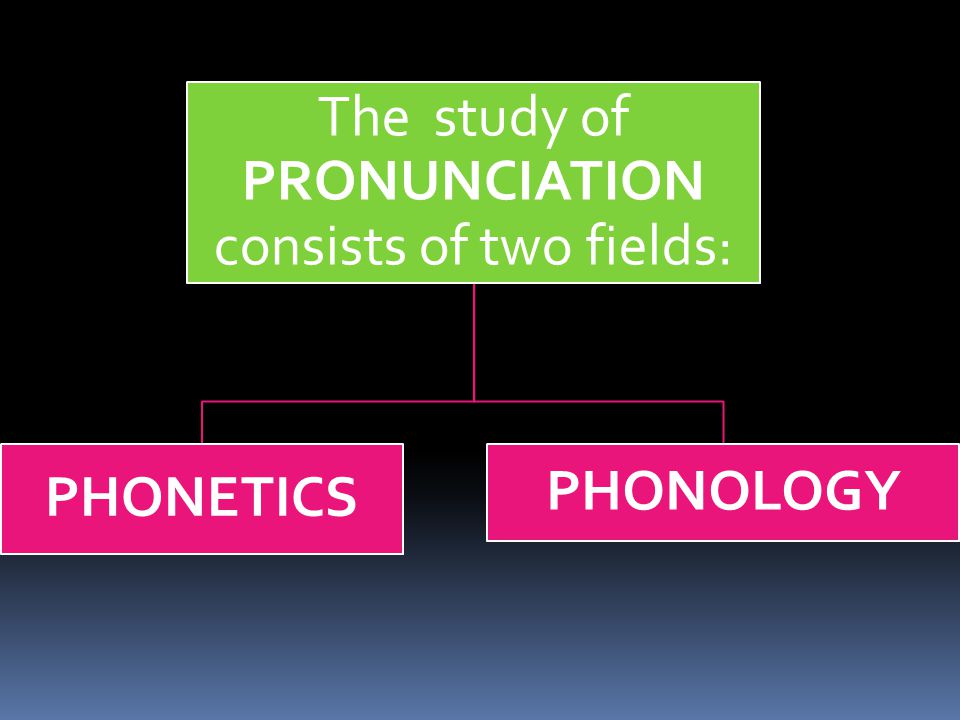 The study of PRONUNCIATION consists of two fields:

PHONETICS

PHONOLOGY